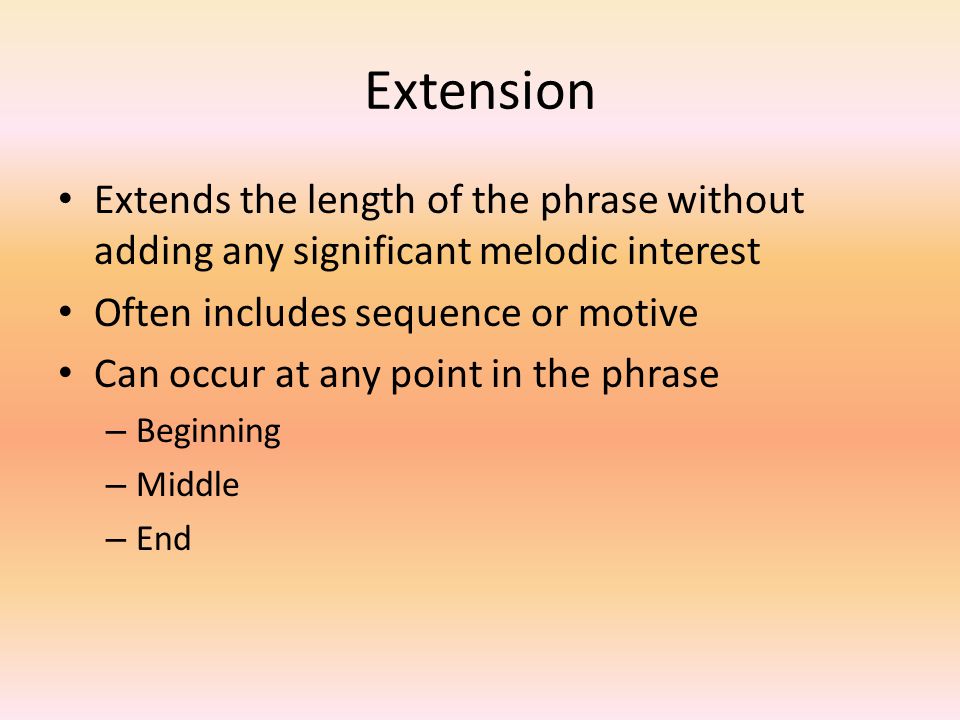 Extension

• Extends the length of the phrase without adding any significant melodic interest
• Often includes sequence or motive
• Can occur at any point in the phrase
– Beginning
– Middle
– End